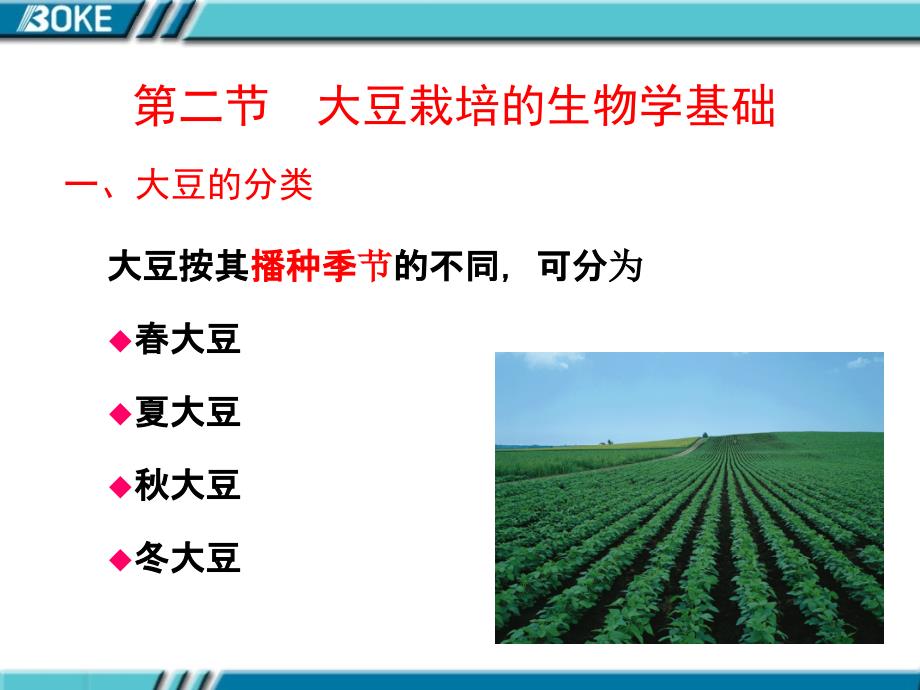 BOKE

第二节　大豆栽培的生物学基础

一、大豆的分类

大豆按其播种季节的不同，可分为

◆春大豆

◆夏大豆

◆秋大豆

◆冬大豆